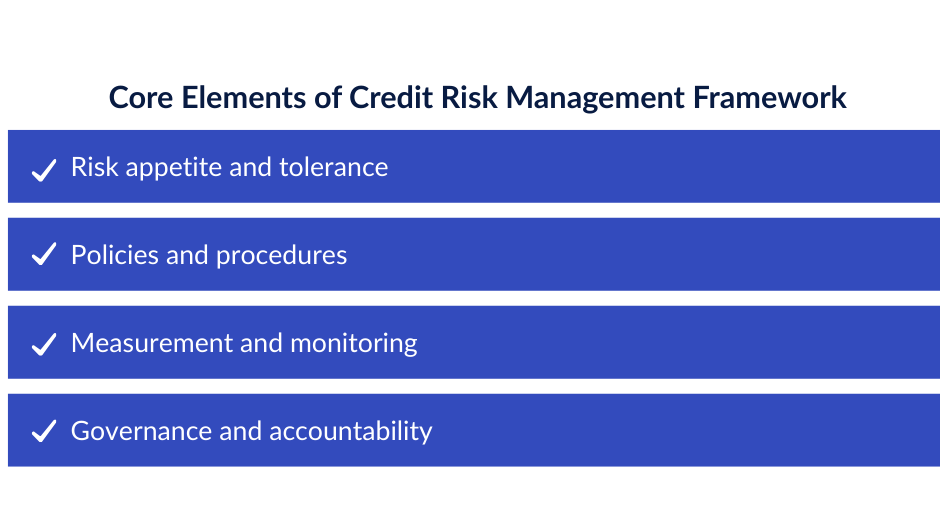 Core Elements of Credit Risk Management Framework

✓ Risk appetite and tolerance

✓ Policies and procedures

✓ Measurement and monitoring

✓ Governance and accountability